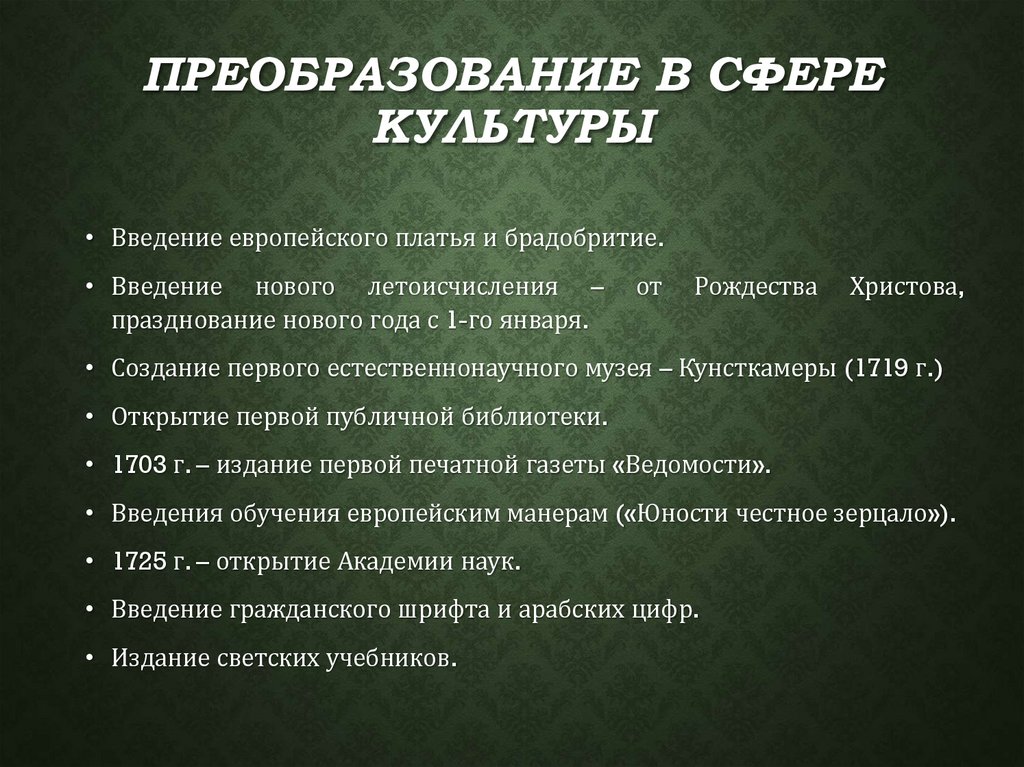 ПРЕОБРАЗОВАНИЕ В СФЕРЕ КУЛЬТУРЫ

• Введение европейского платья и брадобритие.
• Введение нового летоисчисления – от Рождества Христова, празднование нового года с 1-го января.
• Создание первого естественнонаучного музея – Кунсткамеры (1719 г.)
• Открытие первой публичной библиотеки.
• 1703 г. – издание первой печатной газеты «Ведомости».
• Введения обучения европейским манерам («Юности честное зерцало»).
• 1725 г. – открытие Академии наук.
• Введение гражданского шрифта и арабских цифр.
• Издание светских учебников.